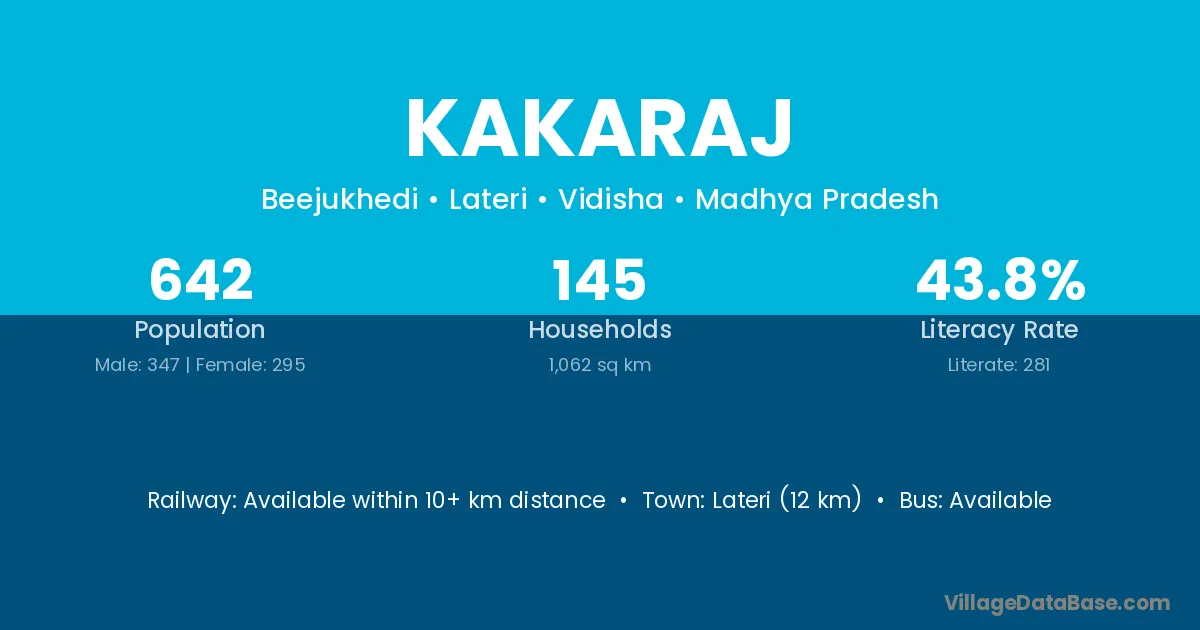 KAKARAJ

Beejukhedi • Lateri • Vidisha • Madhya Pradesh

642
Population
Male: 347 | Female: 295

145
Households
1,062 sq km

43.8%
Literacy Rate
Literate: 281

Railway: Available within 10+ km distance • Town: Lateri (12 km) • Bus: Available

VillageDataBase.com